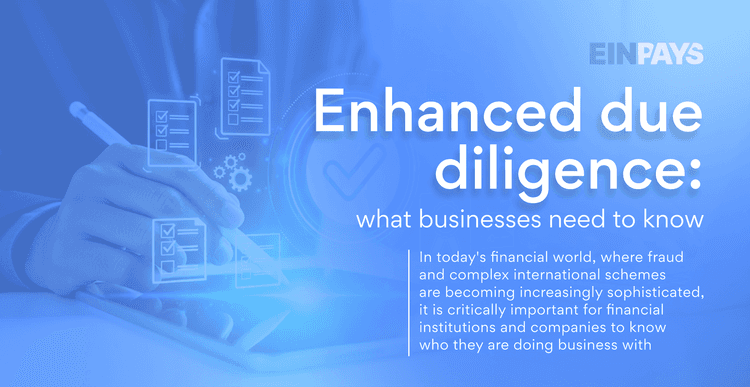 EINPAYS

Enhanced due diligence:

what businesses need to know

In today's financial world, where fraud and complex international schemes are becoming increasingly sophisticated, it is critically important for financial institutions and companies to know who they are doing business with